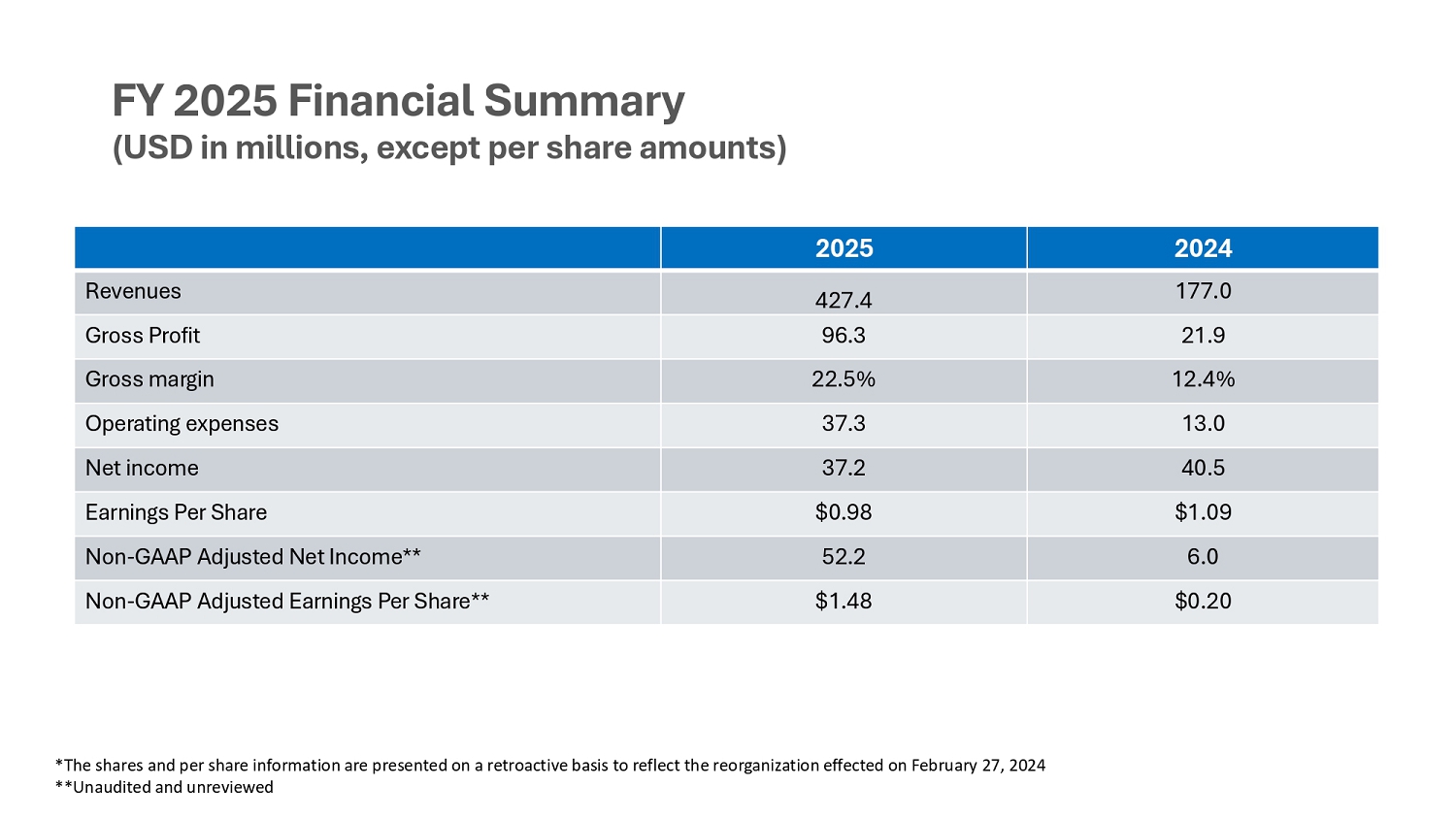 FY 2025 Financial Summary
(USD in millions, except per share amounts)

| | 2025 | 2024 |
|---|---|---|
| Revenues | 427.4 | 177.0 |
| Gross Profit | 96.3 | 21.9 |
| Gross margin | 22.5% | 12.4% |
| Operating expenses | 37.3 | 13.0 |
| Net income | 37.2 | 40.5 |
| Earnings Per Share | \$0.98 | \$1.09 |
| Non-GAAP Adjusted Net Income** | 52.2 | 6.0 |
| Non-GAAP Adjusted Earnings Per Share** | \$1.48 | \$0.20 |

*The shares and per share information are presented on a retroactive basis to reflect the reorganization effected on February 27, 2024
**Unaudited and unreviewed